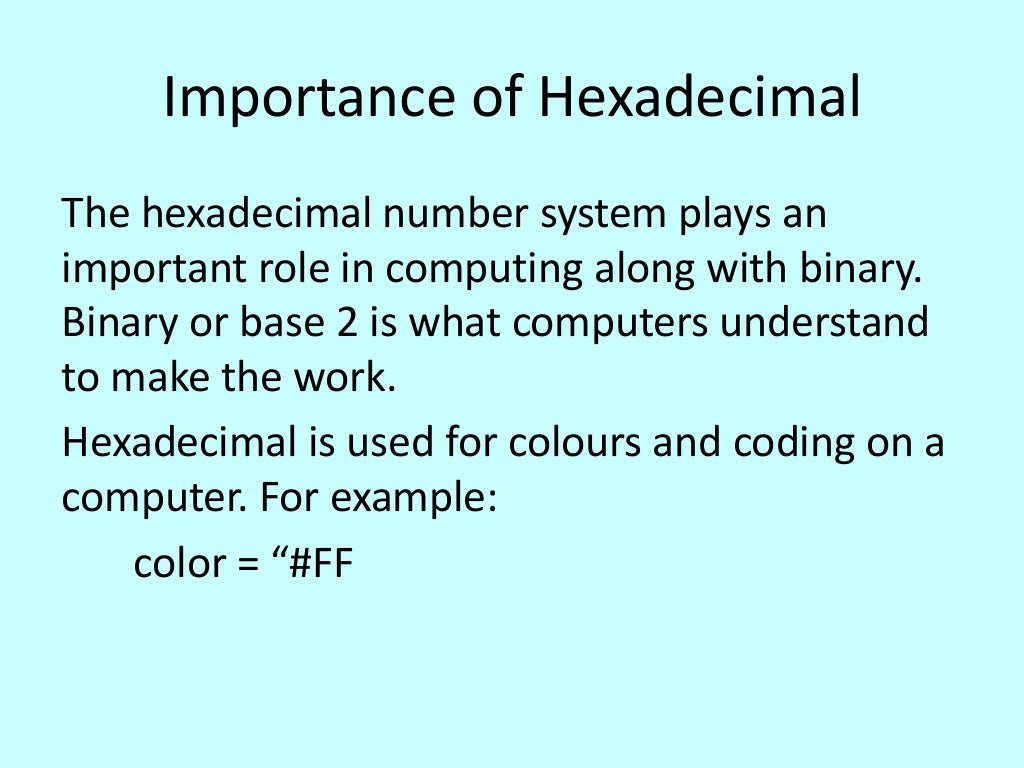 Importance of Hexadecimal

The hexadecimal number system plays an important role in computing along with binary. Binary or base 2 is what computers understand to make the work.

Hexadecimal is used for colours and coding on a computer. For example:

color = “#FF